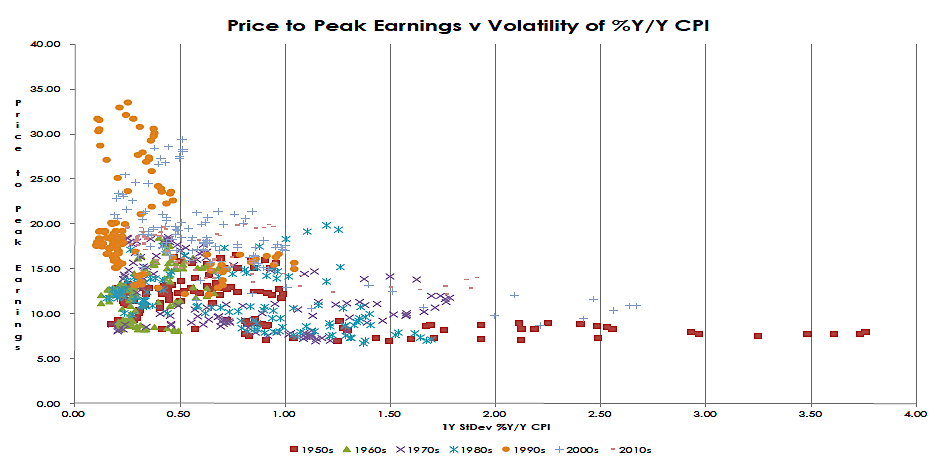 Price to Peak Earnings v Volatility of %Y/Y CPI

Price to Peak Earnings

40.00
35.00
30.00
25.00
20.00
15.00
10.00
5.00
0.00

0.00 0.50 1.00 1.50 2.00 2.50 3.00 3.50 4.00

1Y StDev %Y/Y CPI

1950s 1960s 1970s 1980s 1990s 2000s 2010s